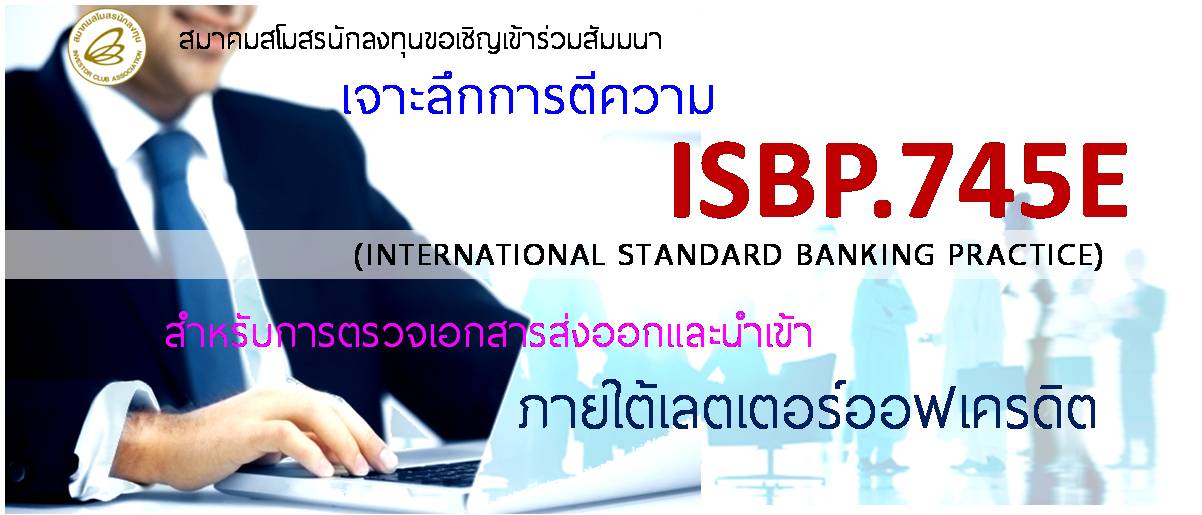 สมาคมสโมสรนักลงทุน INVESTOR CLUB ASSOCIATION

สมาคมสโมสรนักลงทุนขอเชิญเข้าร่วมสัมมนา

เจาะลึกการตีความ

ISBP.745E

(INTERNATIONAL STANDARD BANKING PRACTICE)

สำหรับการตรวจเอกสารส่งออกและนำเข้า

ภายใต้เลตเตอร์ออฟเครดิต